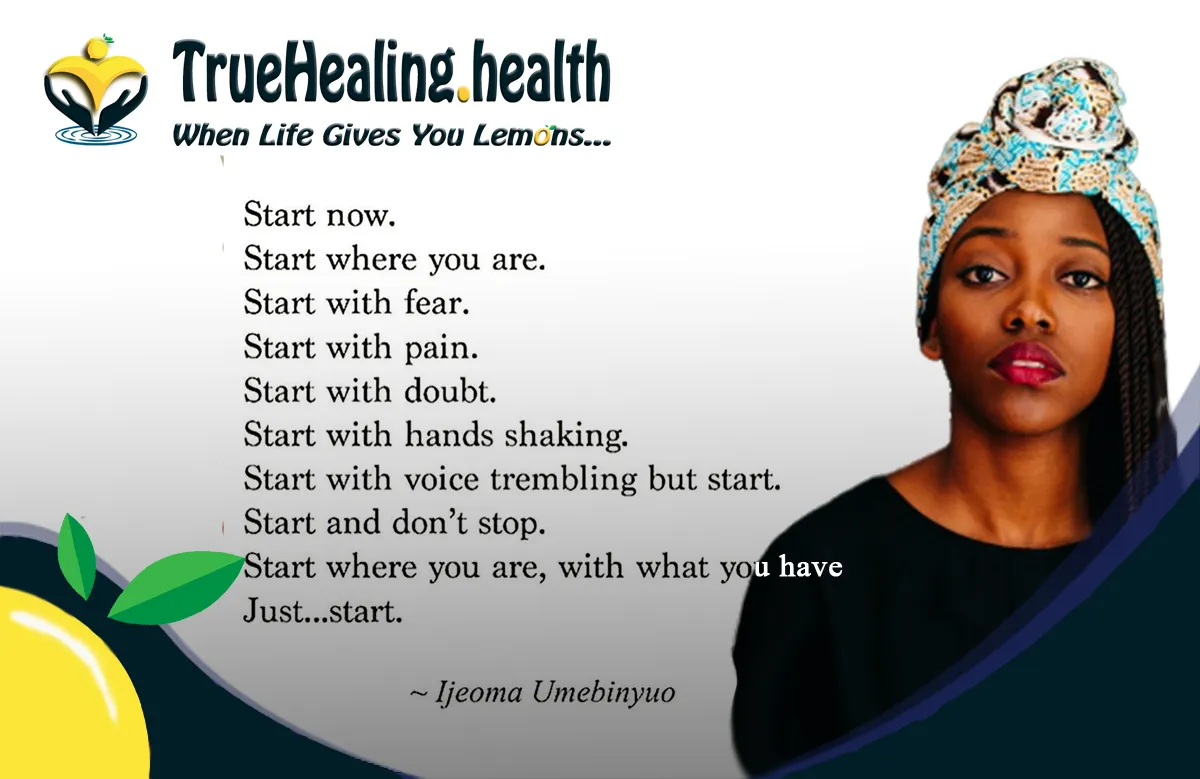 TrueHealing.health
When Life Gives You Lemons...

Start now.
Start where you are.
Start with fear.
Start with pain.
Start with doubt.
Start with hands shaking.
Start with voice trembling but start.
Start and don't stop.
Start where you are, with what you have
Just...start.

~ Ijeoma Umebinyuo